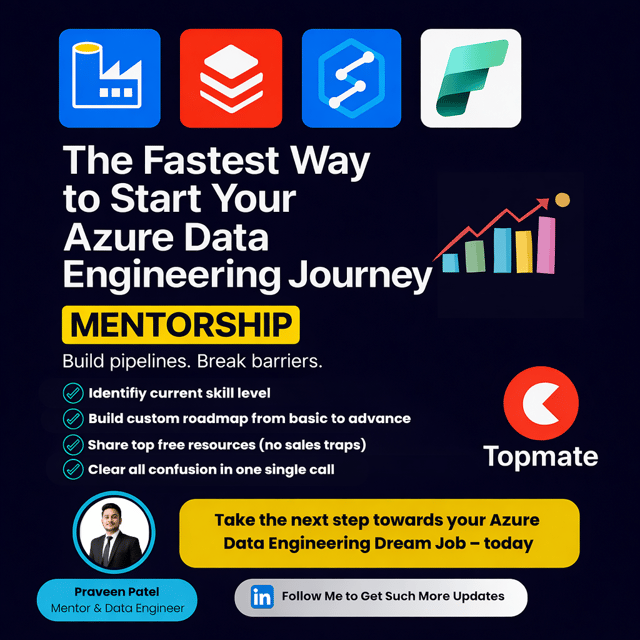 The Fastest Way to Start Your Azure Data Engineering Journey

MENTORSHIP

Build pipelines. Break barriers.

Identifiy current skill level
Build custom roadmap from basic to advance
Share top free resources (no sales traps)
Clear all confusion in one single call

Topmate

Take the next step towards your Azure Data Engineering Dream Job – today

Praveen Patel
Mentor & Data Engineer

in Follow Me to Get Such More Updates